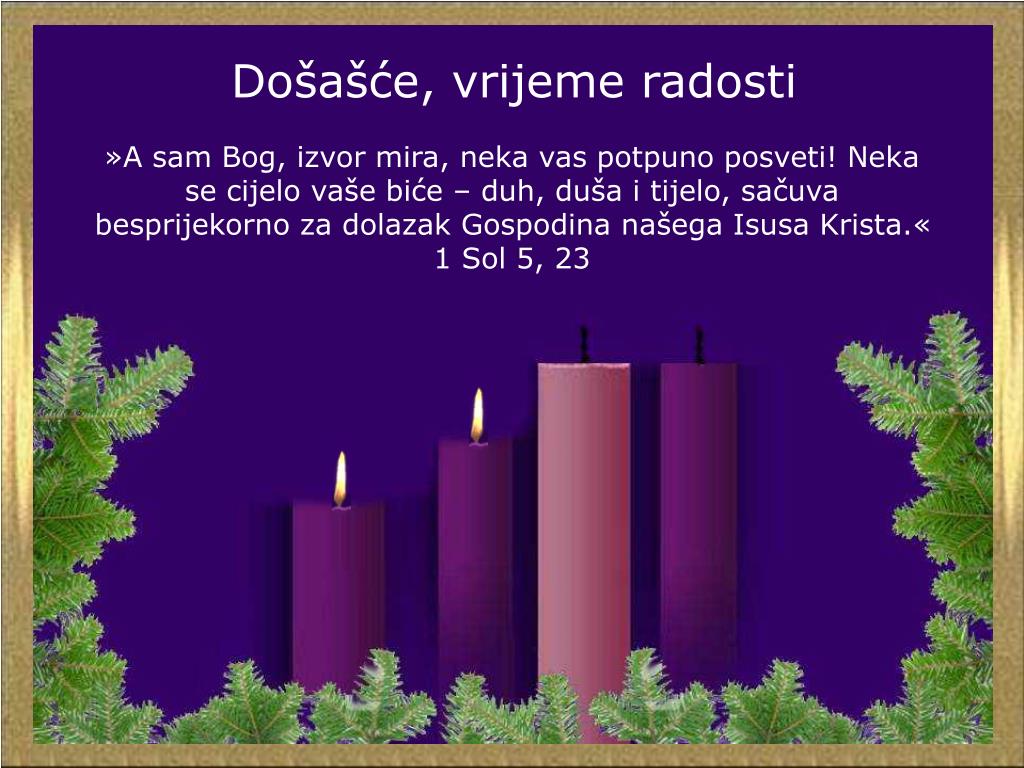 Došašće, vrijeme radosti

»A sam Bog, izvor mira, neka vas potpuno posveti! Neka se cijelo vaše biće – duh, duša i tijelo, sačuva besprijekorno za dolazak Gospodina našega Isusa Krista.«
1 Sol 5, 23